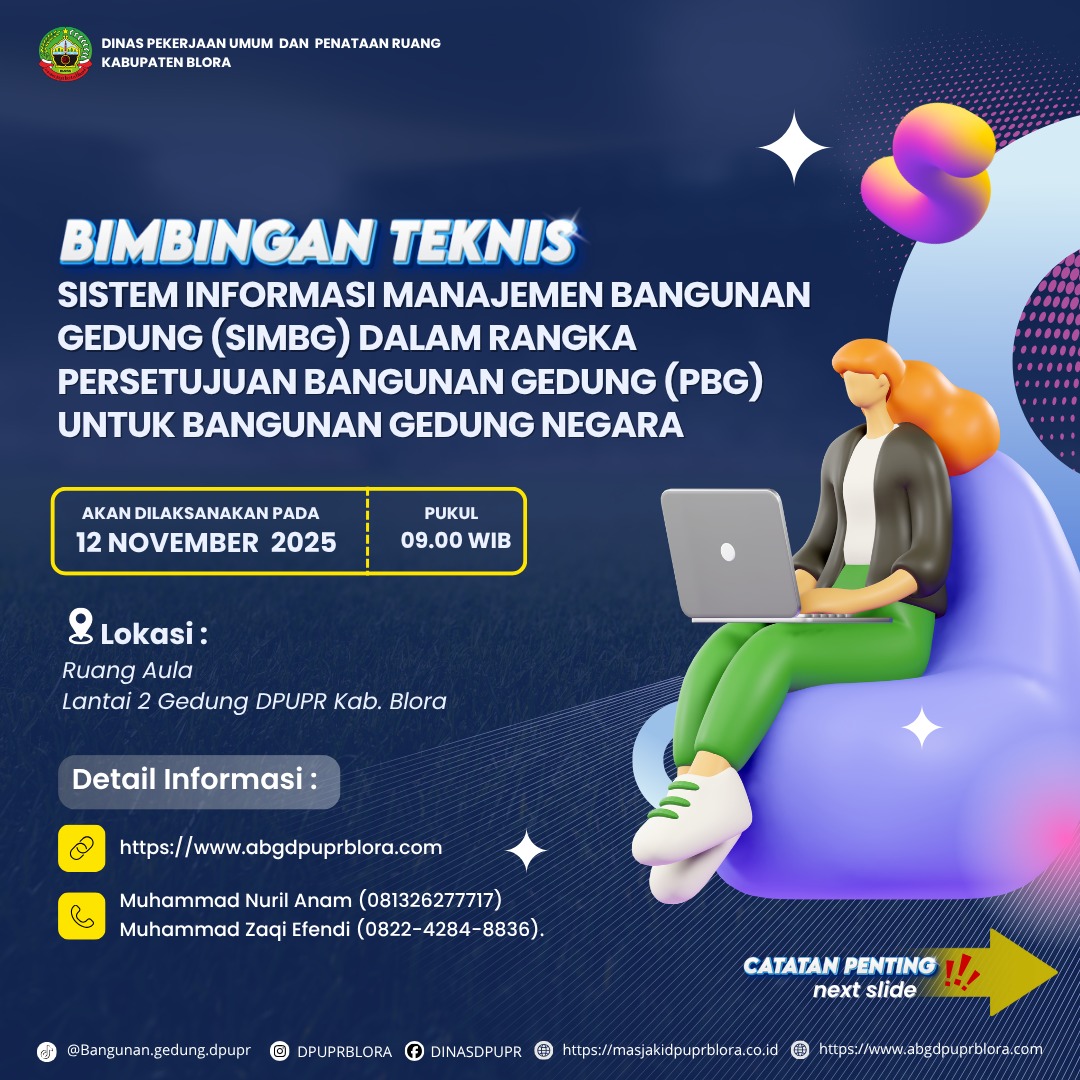 DINAS PEKERJAAN UMUM DAN PENATAAN RUANG
KABUPATEN BLORA

BIMBINGAN TEKNIS
SISTEM INFORMASI MANAJEMEN BANGUNAN GEDUNG (SIMBG) DALAM RANGKA PERSETUJUAN BANGUNAN GEDUNG (PBG) UNTUK BANGUNAN GEDUNG NEGARA

AKAN DILAKSANAKAN PADA
12 NOVEMBER 2025

PUKUL
09.00 WIB

Lokasi :
Ruang Aula
Lantai 2 Gedung DPUPR Kab. Blora

Detail Informasi :

https://www.abgdpuprblora.com

Muhammad Nuril Anam (081326277717)
Muhammad Zaqi Efendi (0822-4284-8836).

CATATAN PENTING !!!
next slide

@Bangunan.gedung.dpupr DPUPRBLORA DINASDPUPR https://masjakidpuprblora.co.id https://www.abgdpuprblora.com